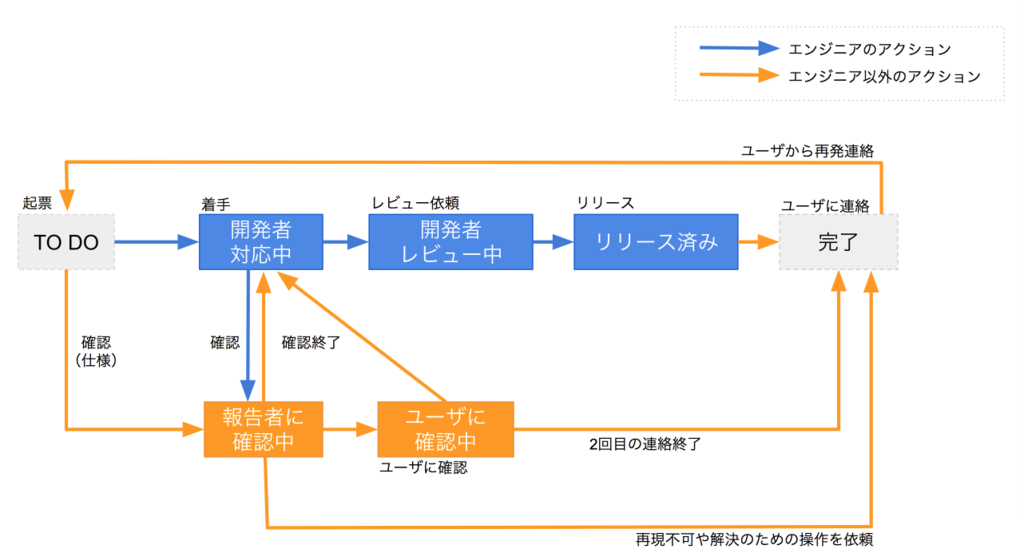 エンジニアのアクション
エンジニア以外のアクション

ユーザから再発連絡

起票
TO DO

着手
開発者
対応中

レビュー依頼
開発者
レビュー中

リリース
リリース済み

ユーザに連絡
完了

確認
（仕様）

確認

確認終了

報告者に
確認中

ユーザに
確認中

ユーザに確認

2回目の連絡終了

再現不可や解決のための操作を依頼